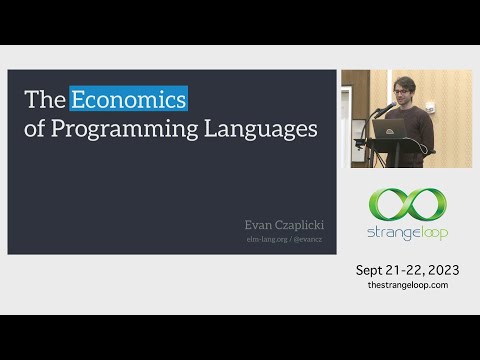 The Economics of Programming Languages

Evan Czaplicki
elm-lang.org / @evancz

strangeloop

Sept 21-22, 2023
thestrangeloop.com